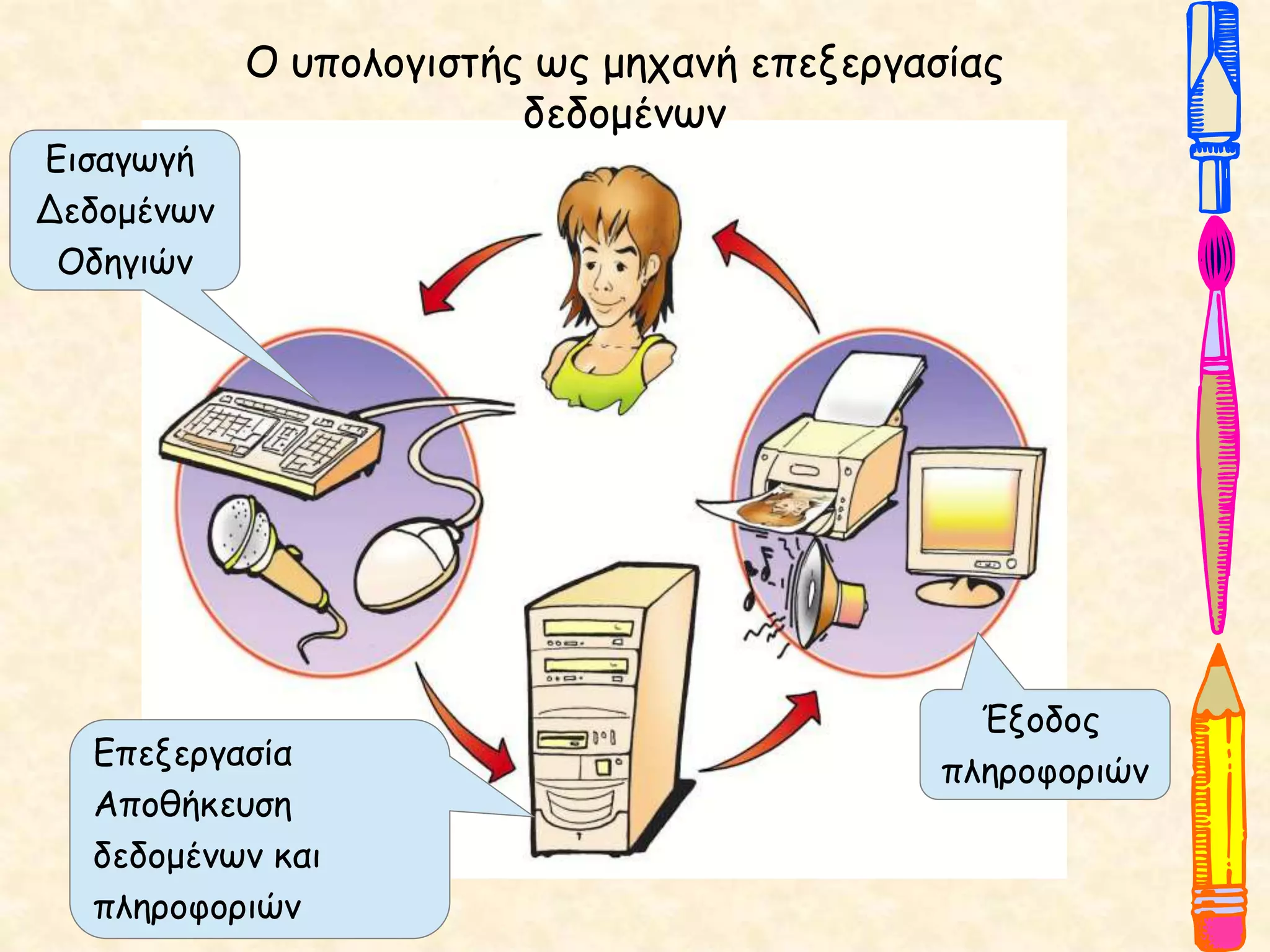 Ο υπολογιστής ως μηχανή επεξεργασίας δεδομένων

Εισαγωγή
Δεδομένων
Οδηγιών

Επεξεργασία
Αποθήκευση
δεδομένων και
πληροφοριών

Έξοδος
πληροφοριών